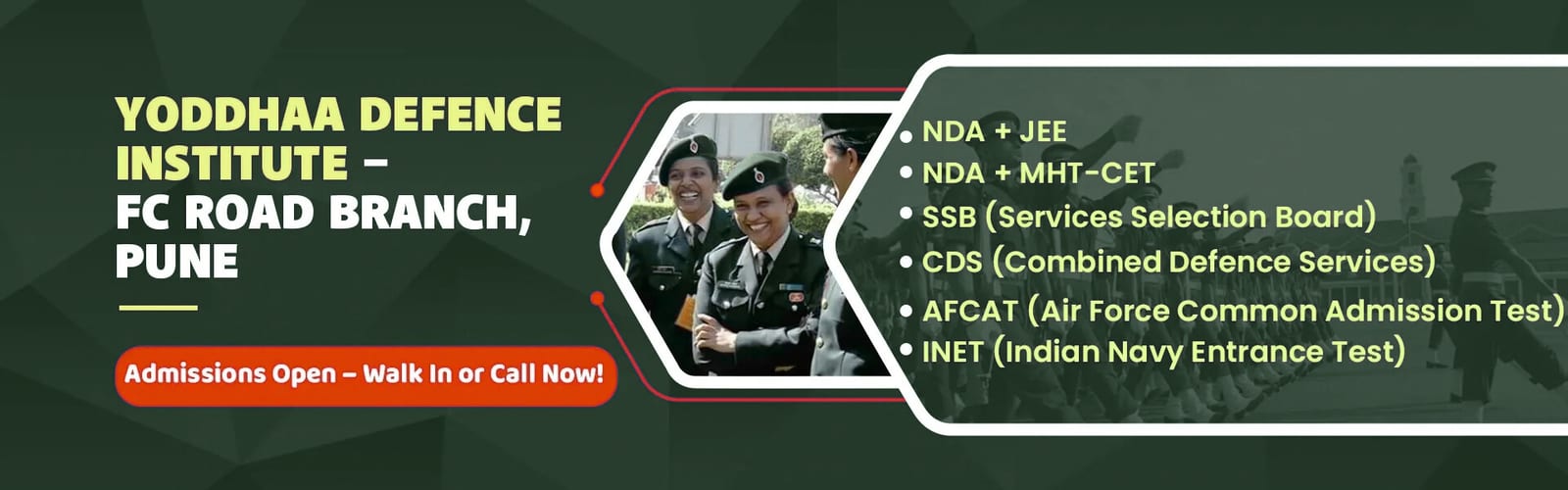 YODDHAA DEFENCE INSTITUTE –
FC ROAD BRANCH, PUNE

Admissions Open – Walk In or Call Now!

• NDA + JEE
• NDA + MHT-CET
• SSB (Services Selection Board)
• CDS (Combined Defence Services)
• AFCAT (Air Force Common Admission Test)
• INET (Indian Navy Entrance Test)